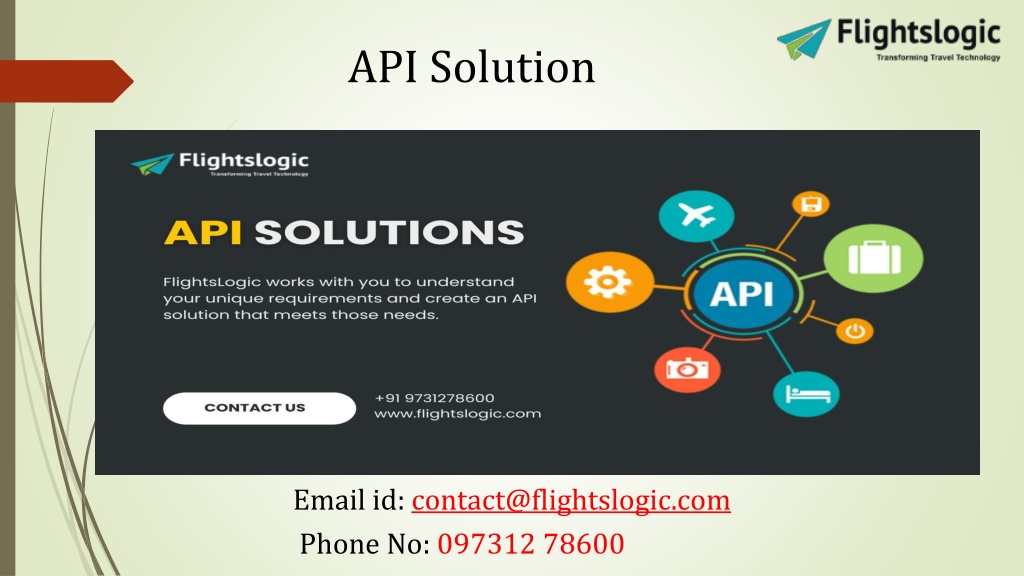 Flightslogic
Transforming Travel Technology

API Solution

Flightslogic
Transforming Travel Technology

API SOLUTIONS

FlightsLogic works with you to understand your unique requirements and create an API solution that meets those needs.

API

CONTACT US

+91 9731278600
www.flightslogic.com

Email id: contact@flightslogic.com
Phone No: 097312 78600